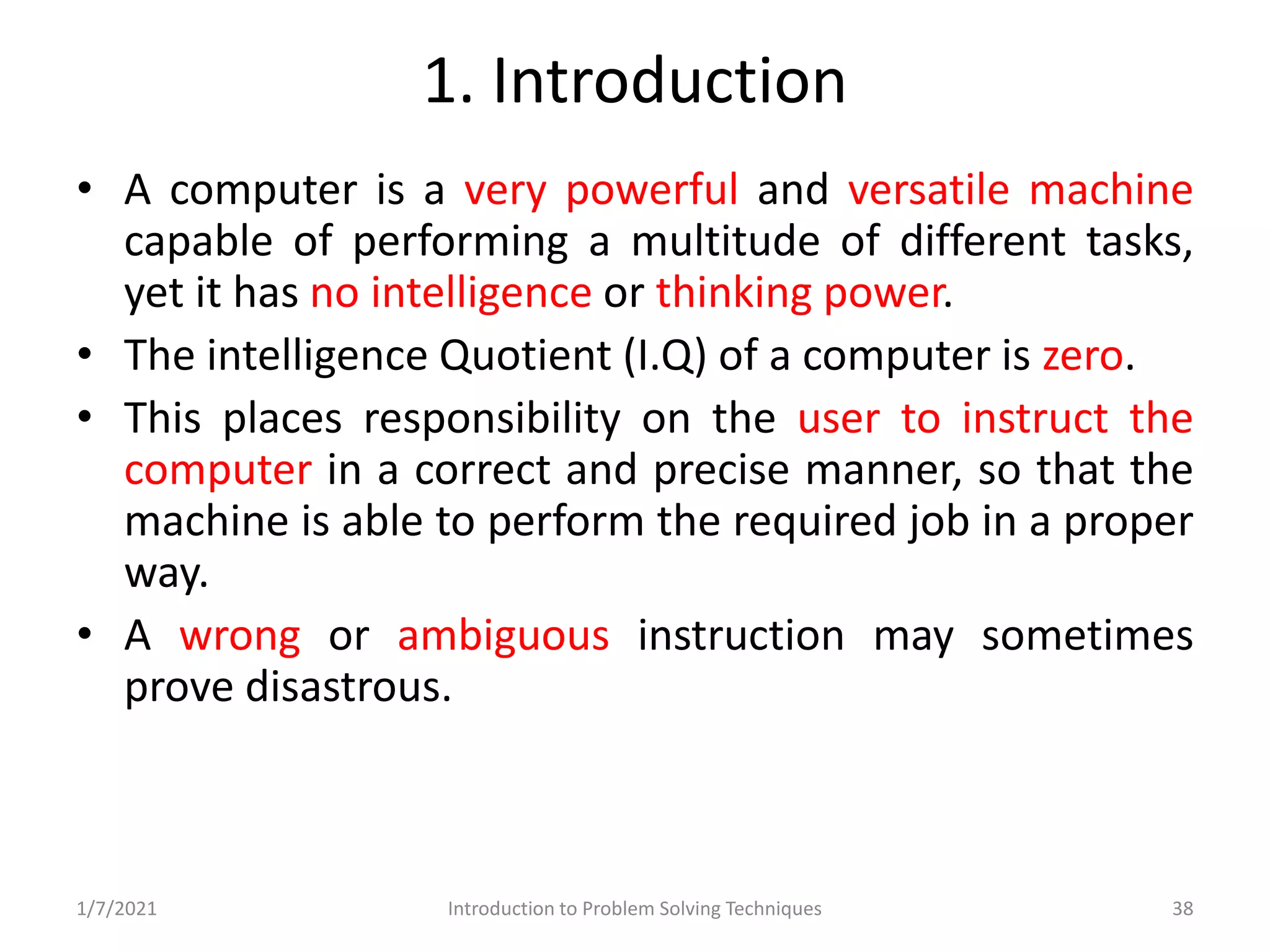 1. Introduction

• A computer is a very powerful and versatile machine capable of performing a multitude of different tasks, yet it has no intelligence or thinking power.

• The intelligence Quotient (I.Q) of a computer is zero.

• This places responsibility on the user to instruct the computer in a correct and precise manner, so that the machine is able to perform the required job in a proper way.

• A wrong or ambiguous instruction may sometimes prove disastrous.

1/7/2021 Introduction to Problem Solving Techniques 38